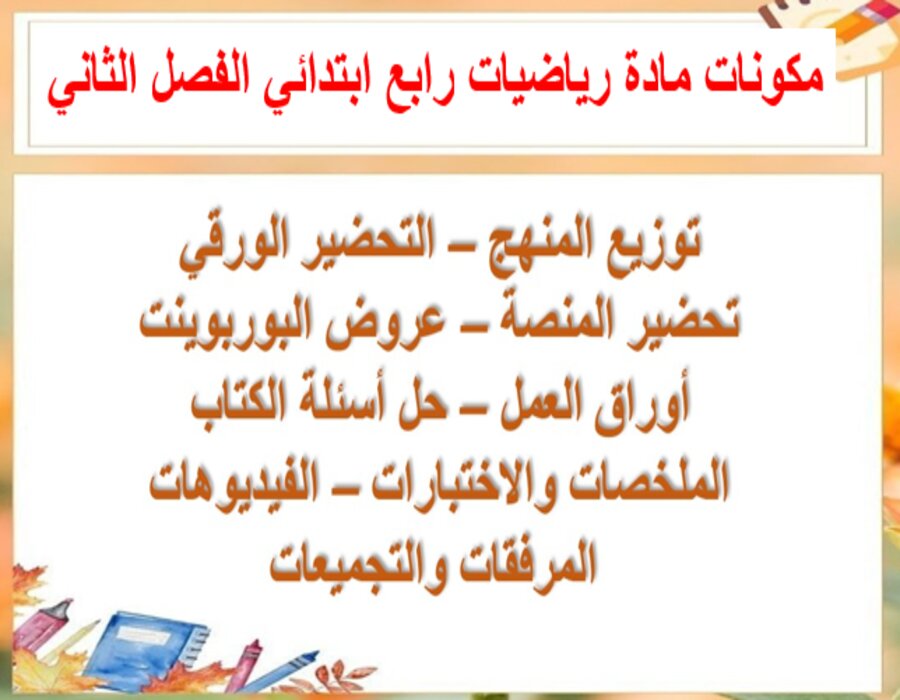 مكونات مادة رياضيات رابع ابتدائي الفصل الثاني

توزيع المنهج – التحضير الورقي
تحضير المنصة – عروض البوربوينت
أوراق العمل – حل أسئلة الكتاب
الملخصات والاختبارات – الفيديوهات
المرفقات والتجميعات